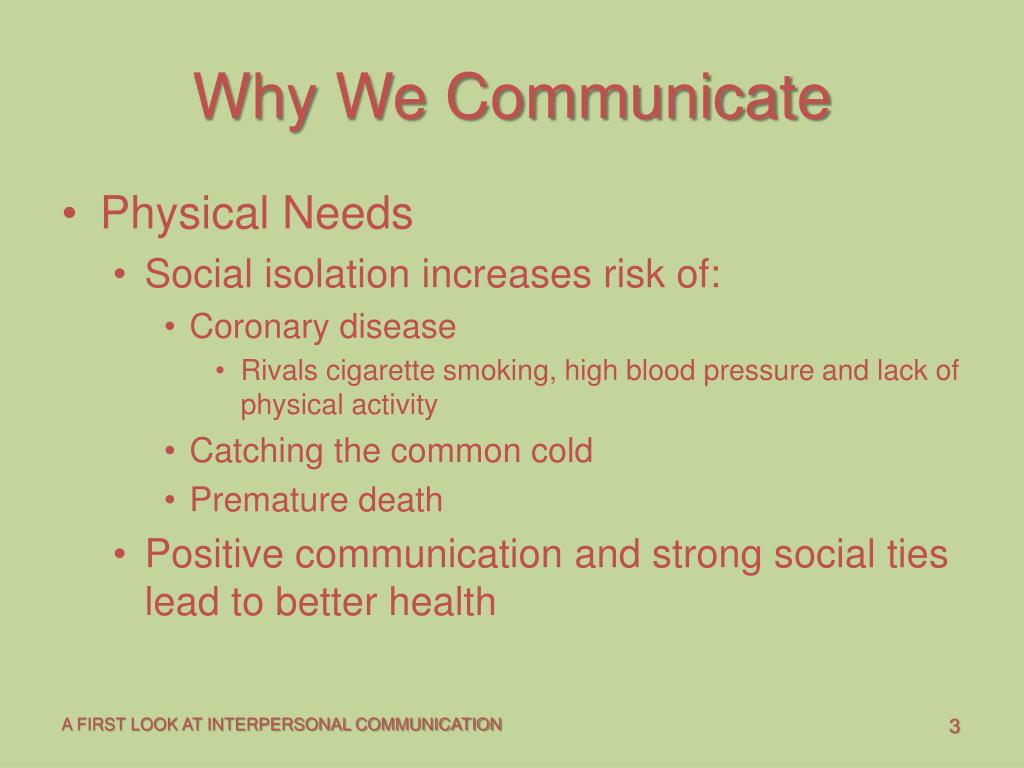 Why We Communicate

• Physical Needs
  • Social isolation increases risk of:
    • Coronary disease
      • Rivals cigarette smoking, high blood pressure and lack of physical activity
    • Catching the common cold
    • Premature death
  • Positive communication and strong social ties lead to better health

A FIRST LOOK AT INTERPERSONAL COMMUNICATION

3